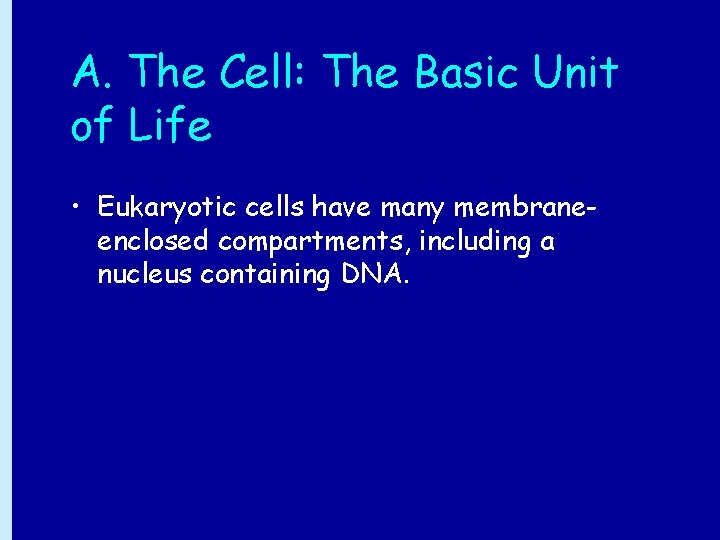 A. The Cell: The Basic Unit of Life

• Eukaryotic cells have many membrane-enclosed compartments, including a nucleus containing DNA.